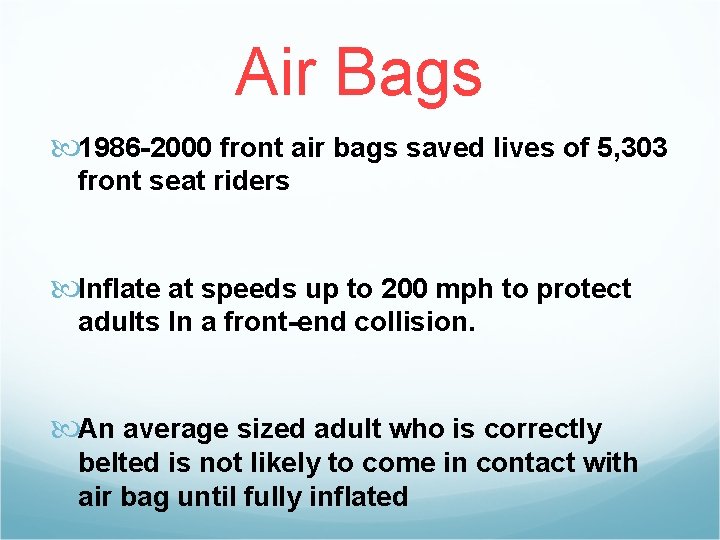 Air Bags

1986-2000 front air bags saved lives of 5,303 front seat riders

Inflate at speeds up to 200 mph to protect adults In a front-end collision.

An average sized adult who is correctly belted is not likely to come in contact with air bag until fully inflated